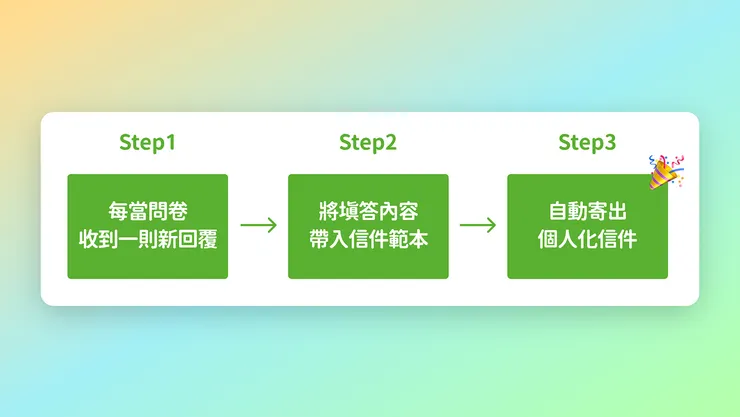 Step1

每當問卷
收到一則新回覆

Step2

將填答內容
帶入信件範本

Step3

自動寄出
個人化信件